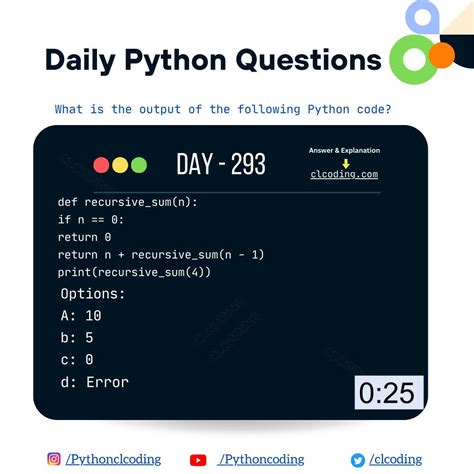 Daily Python Questions

What is the output of the following Python code?

DAY - 293

Answer & Explanation
clcoding.com

def recursive_sum(n):
if n == 0:
return 0
return n + recursive_sum(n - 1)
print(recursive_sum(4))

Options:
A: 10
b: 5
c: 0
d: Error

0:25

/Pythonclcoding /Pythoncoding /clcoding